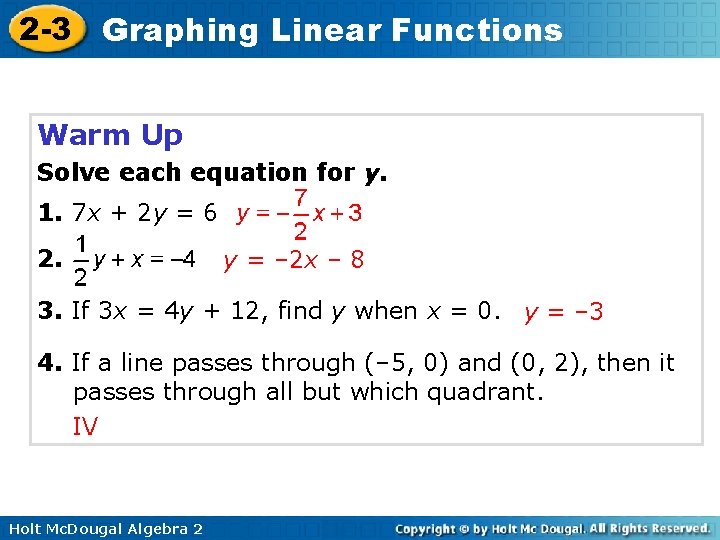 2-3 Graphing Linear Functions

Warm Up

Solve each equation for $y$.

1. $7x + 2y = 6$ $y = -\frac{7}{2}x + 3$

2. $\frac{1}{2}y + x = -4$ $y = -2x - 8$

3. If $3x = 4y + 12$, find $y$ when $x = 0$. $y = -3$

4. If a line passes through $(-5, 0)$ and $(0, 2)$, then it passes through all but which quadrant.
IV

Holt McDougal Algebra 2

Copyright © by Holt Mc Dougal. All Rights Reserved.